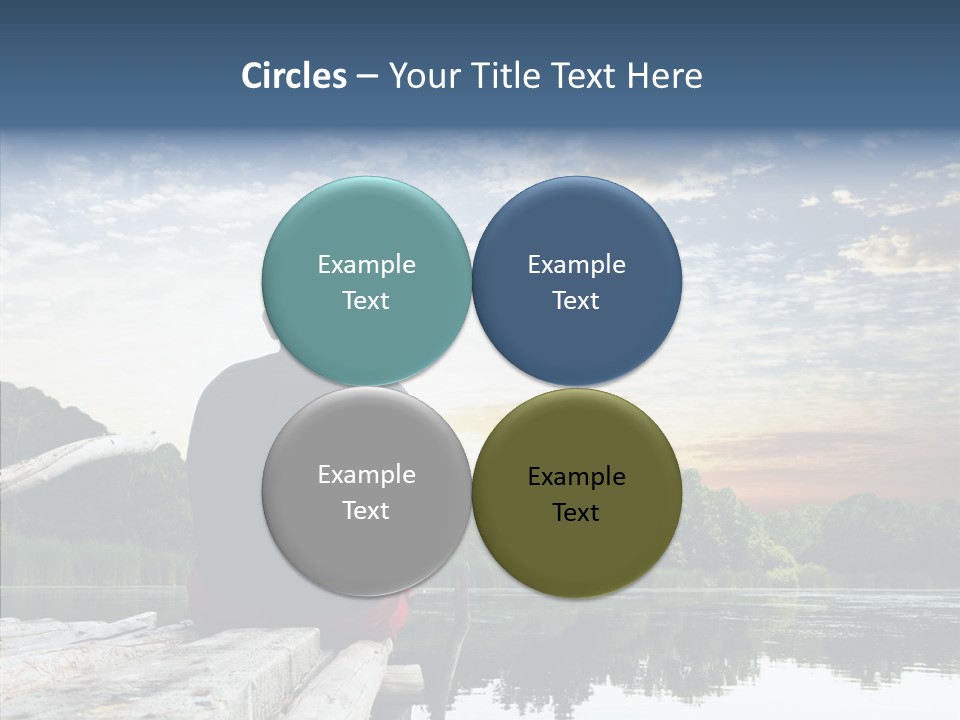 Circles – Your Title Text Here

Example Text

Example Text

Example Text

Example Text